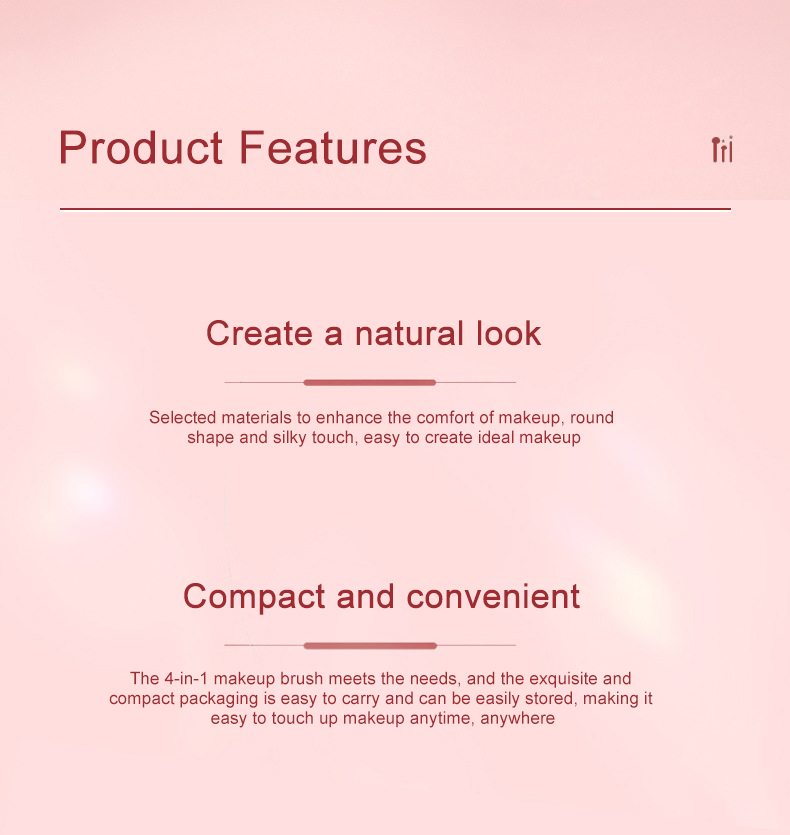 Product Features

Create a natural look

Selected materials to enhance the comfort of makeup, round shape and silky touch, easy to create ideal makeup

Compact and convenient

The 4-in-1 makeup brush meets the needs, and the exquisite and compact packaging is easy to carry and can be easily stored, making it easy to touch up makeup anytime, anywhere